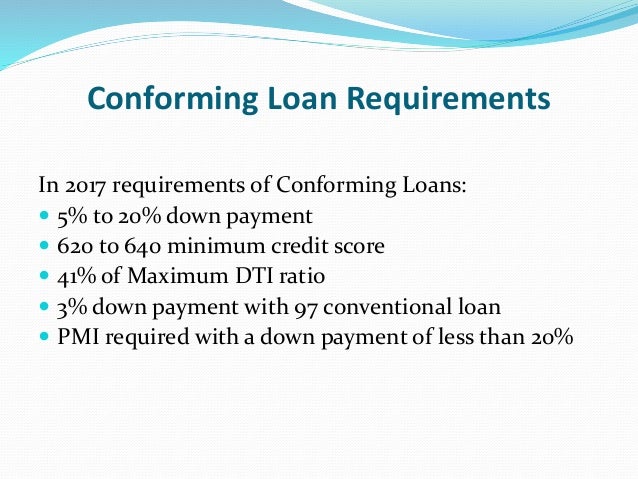 Conforming Loan Requirements

In 2017 requirements of Conforming Loans:
- 5% to 20% down payment
- 620 to 640 minimum credit score
- 41% of Maximum DTI ratio
- 3% down payment with 97 conventional loan
- PMI required with a down payment of less than 20%